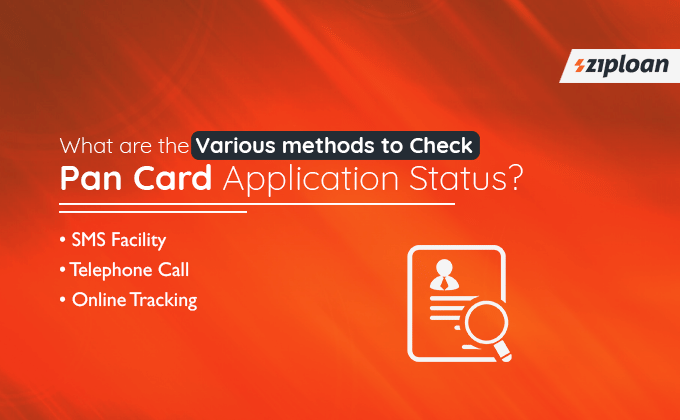 ziploan

What are the Various methods to Check Pan Card Application Status?

• SMS Facility
• Telephone Call
• Online Tracking